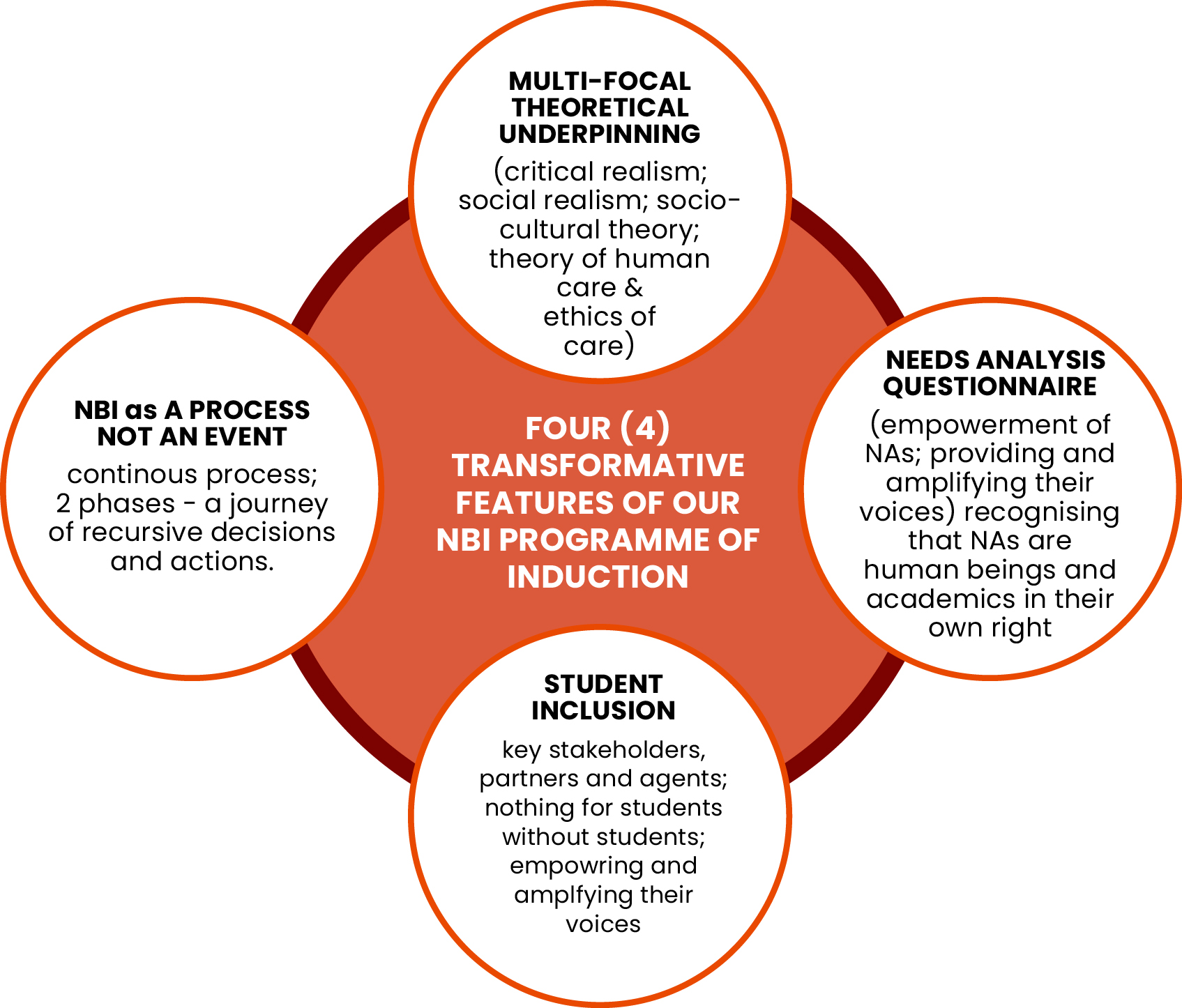 MULTI-FOCAL THEORETICAL UNDERPINNING

(critical realism; social realism; socio-cultural theory; theory of human care & ethics of care)

NBI as A PROCESS NOT AN EVENT

continous process; 2 phases - a journey of recursive decisions and actions.

FOUR (4) TRANSFORMATIVE FEATURES OF OUR NBI PROGRAMME OF INDUCTION

NEEDS ANALYSIS QUESTIONNAIRE

(empowerment of NAs; providing and amplifying their voices) recognising that NAs are human beings and academics in their own right

STUDENT INCLUSION

key stakeholders, partners and agents; nothing for students without students; empowring and amplfying their voices